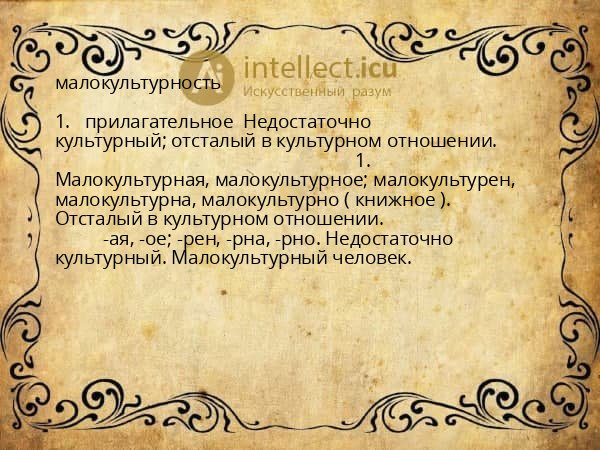 intellect.icu
Искусственный разум

малокультурность

1. прилагательное Недостаточно культурный; отсталый в культурном отношении.
1.
Малокультурная, малокультурное; малокультурен, малокультурна, малокультурно ( книжное ). Отсталый в культурном отношении.
-ая, -ое; -рен, -рна, -рно. Недостаточно культурный. Малокультурный человек.